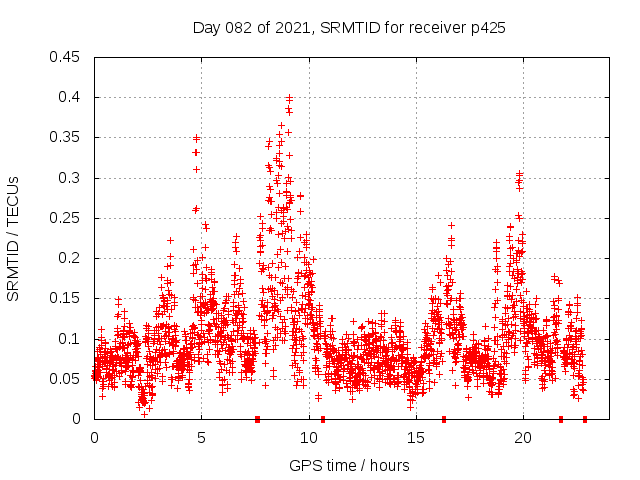 Day 082 of 2021, SRMTID for receiver p425

SRMTID / TECUs

0.45
0.4
0.35
0.3
0.25
0.2
0.15
0.1
0.05
0

0
5
10
15
20

GPS time / hours